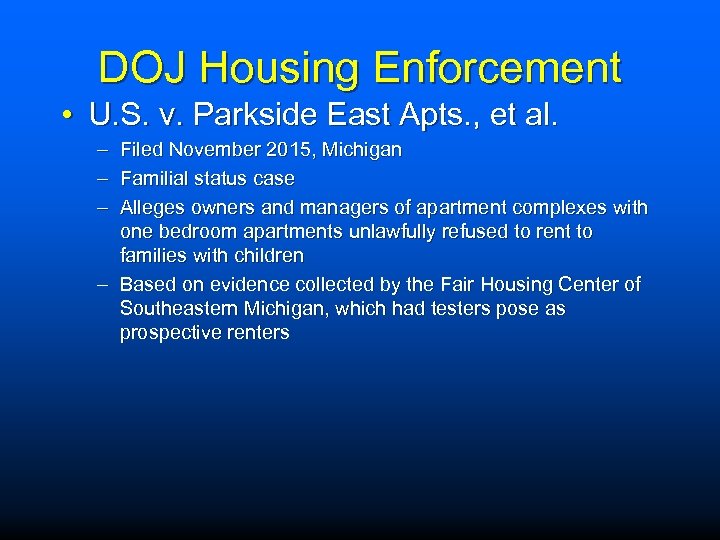 DOJ Housing Enforcement

• U.S. v. Parkside East Apts., et al.

– Filed November 2015, Michigan

– Familial status case

– Alleges owners and managers of apartment complexes with one bedroom apartments unlawfully refused to rent to families with children

– Based on evidence collected by the Fair Housing Center of Southeastern Michigan, which had testers pose as prospective renters